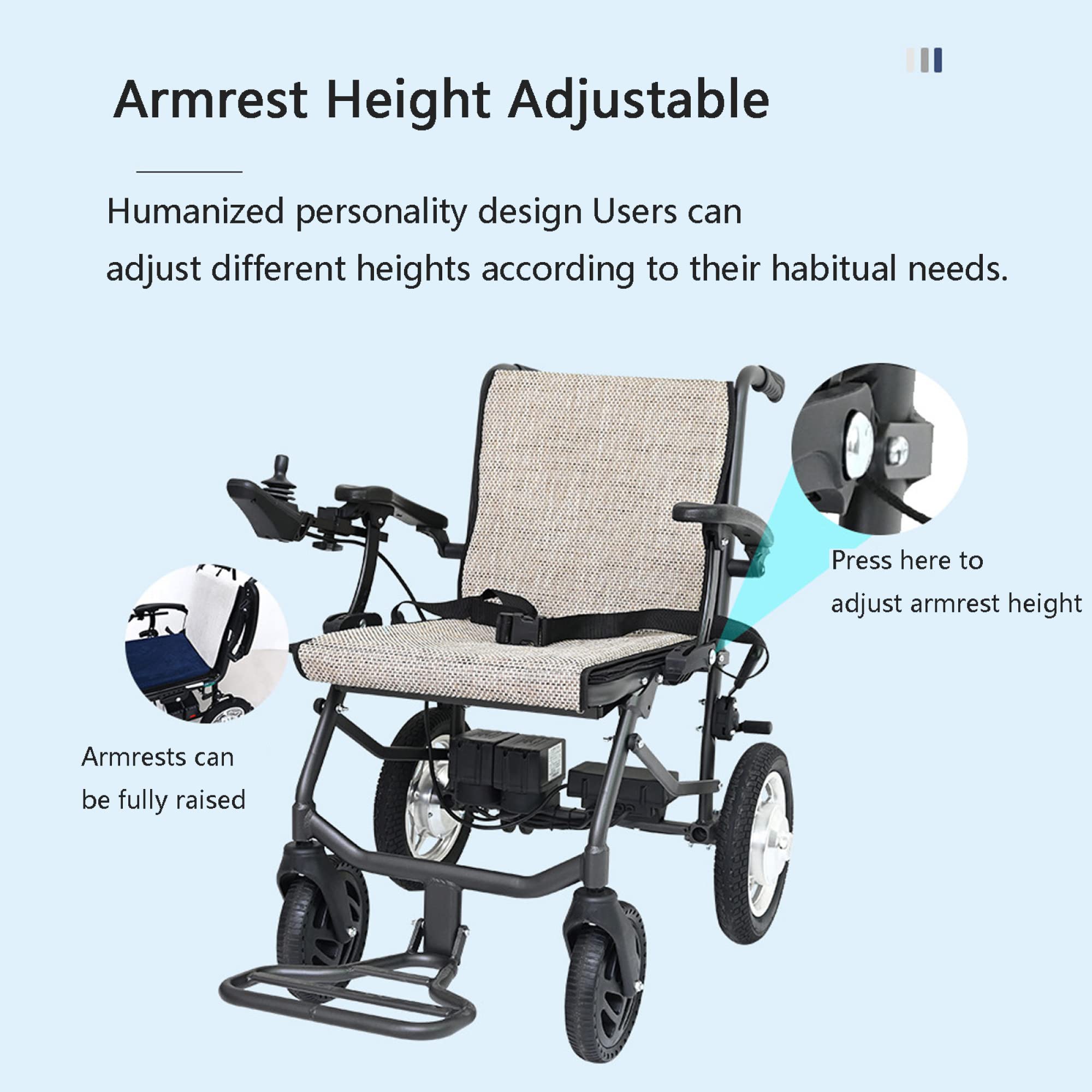 Armrest Height Adjustable

Humanized personality design Users can adjust different heights according to their habitual needs.

Press here to adjust armrest height

Armrests can be fully raised